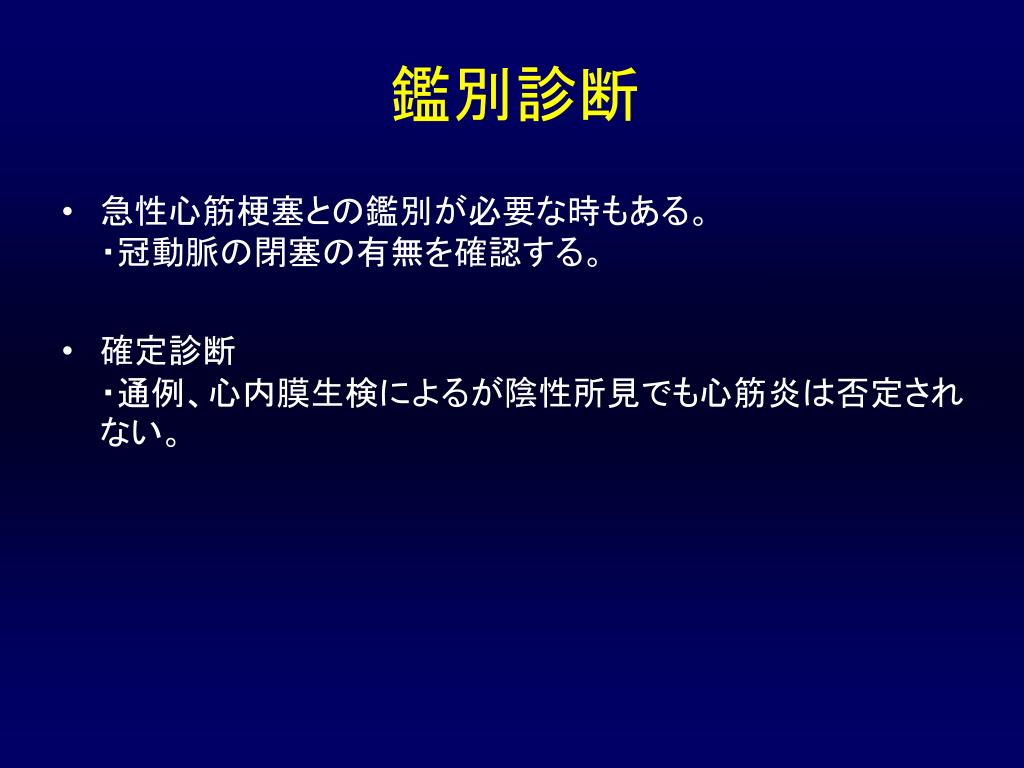 鑑別診断

• 急性心筋梗塞との鑑別が必要な時もある。
・冠動脈の閉塞の有無を確認する。

• 確定診断
・通例、心内膜生検によるが陰性所見でも心筋炎は否定されない。